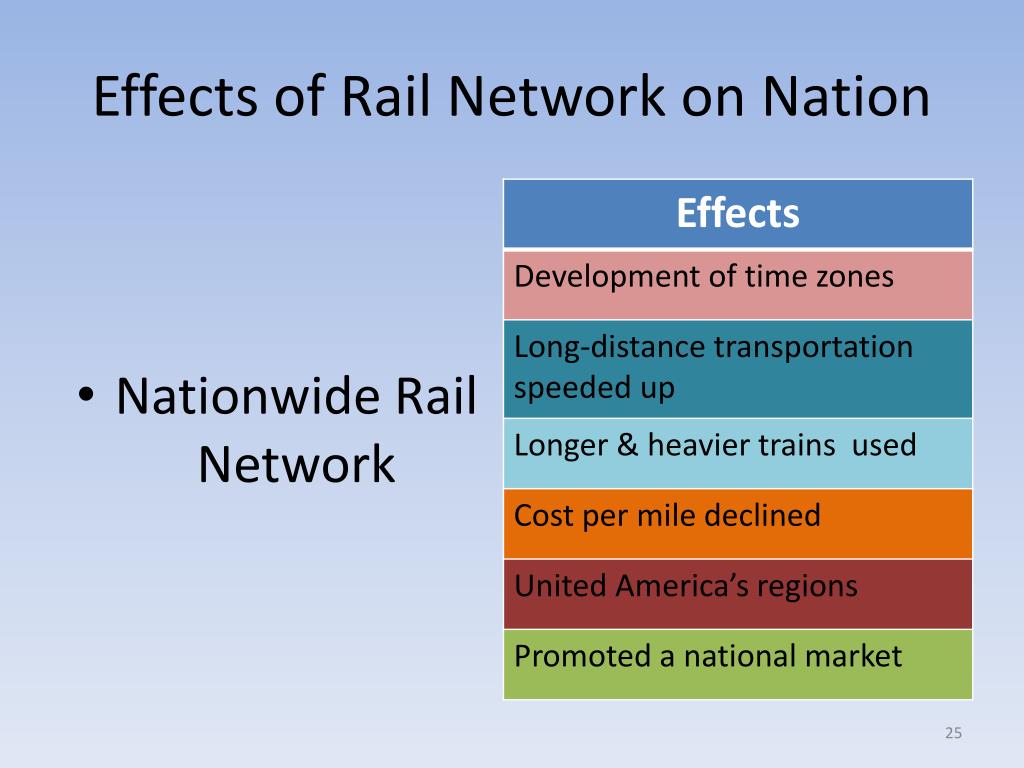 Effects of Rail Network on Nation

• Nationwide Rail Network

| Effects |
|---|
| Development of time zones |
| Long-distance transportation speeded up |
| Longer & heavier trains used |
| Cost per mile declined |
| United America's regions |
| Promoted a national market |

25